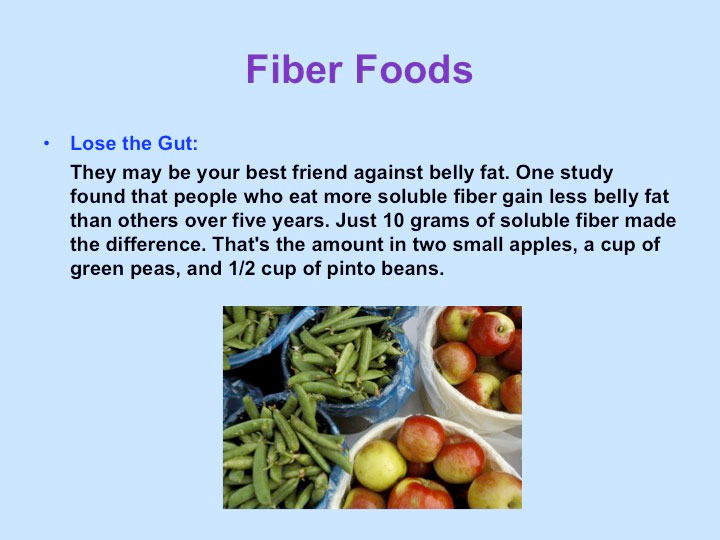 Fiber Foods

• Lose the Gut:

They may be your best friend against belly fat. One study found that people who eat more soluble fiber gain less belly fat than others over five years. Just 10 grams of soluble fiber made the difference. That's the amount in two small apples, a cup of green peas, and 1/2 cup of pinto beans.